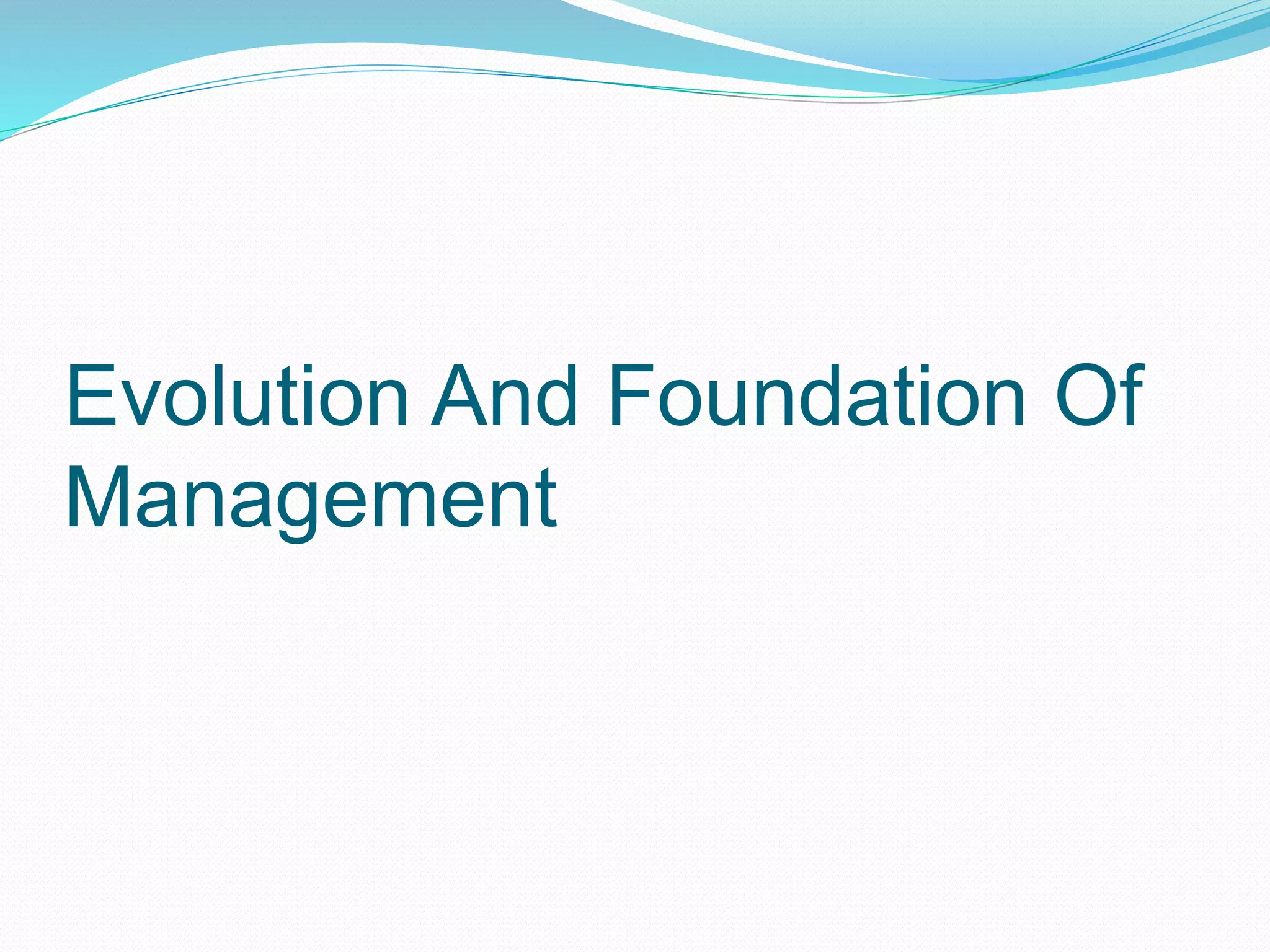 Evolution And Foundation Of Management